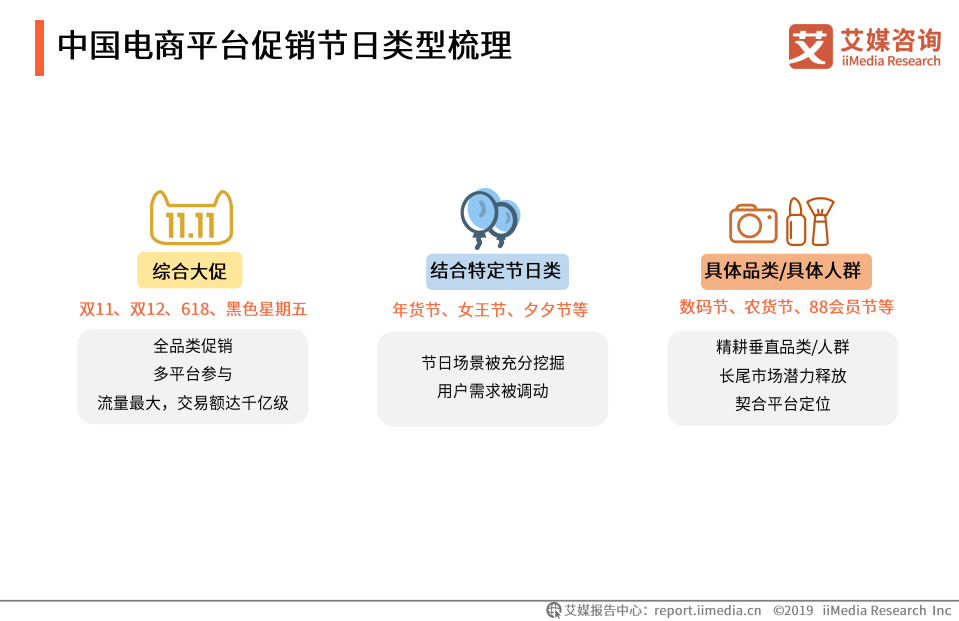 中国电商平台促销节日类型梳理

艾 艾媒咨询 iiMedia Research

11.11

综合大促

双11、双12、618、黑色星期五

全品类促销
多平台参与
流量最大，交易额达千亿级

结合特定节日类

年货节、女王节、夕夕节等

节日场景被充分挖掘
用户需求被调动

具体品类/具体人群

数码节、农货节、88会员节等

精耕垂直品类/人群
长尾市场潜力释放
契合平台定位

艾媒报告中心：report.iimedia.cn ©2019 iiMedia Research Inc